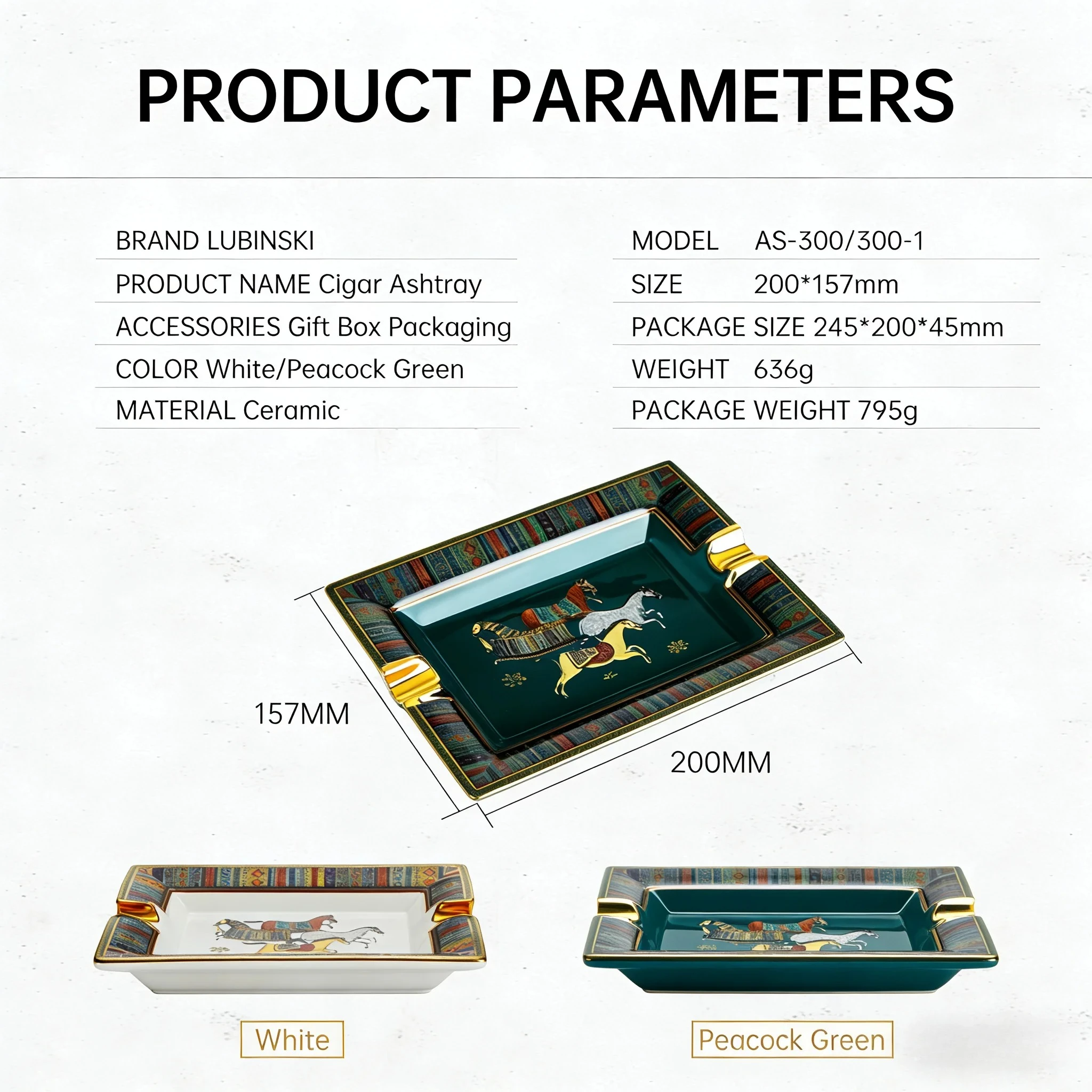 PRODUCT PARAMETERS

BRAND LUBINSKI
PRODUCT NAME Cigar Ashtray
ACCESSORIES Gift Box Packaging
COLOR White/Peacock Green
MATERIAL Ceramic

MODEL AS-300/300-1
SIZE 200*157mm
PACKAGE SIZE 245*200*45mm
WEIGHT 636g
PACKAGE WEIGHT 795g

157MM

200MM

White

Peacock Green